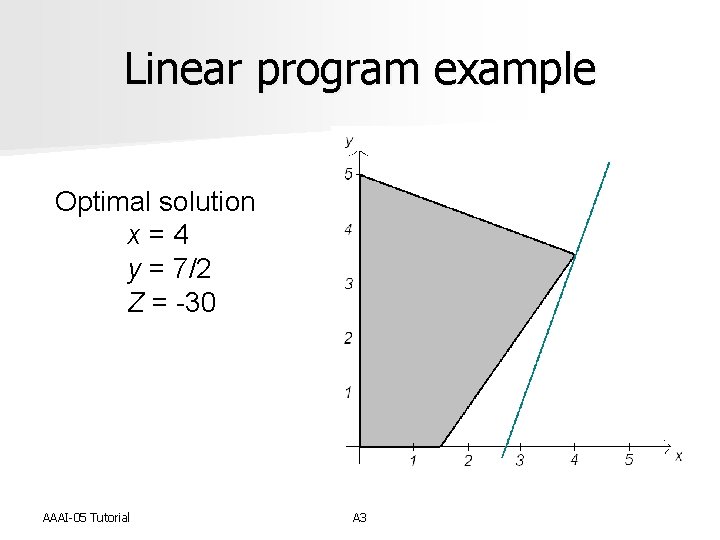 Linear program example

Optimal solution
$x = 4$
$y = 7/2$
$Z = -30$

y
5
4
3
2
1
1
2
3
4
5
x

AAAI-05 Tutorial

A3